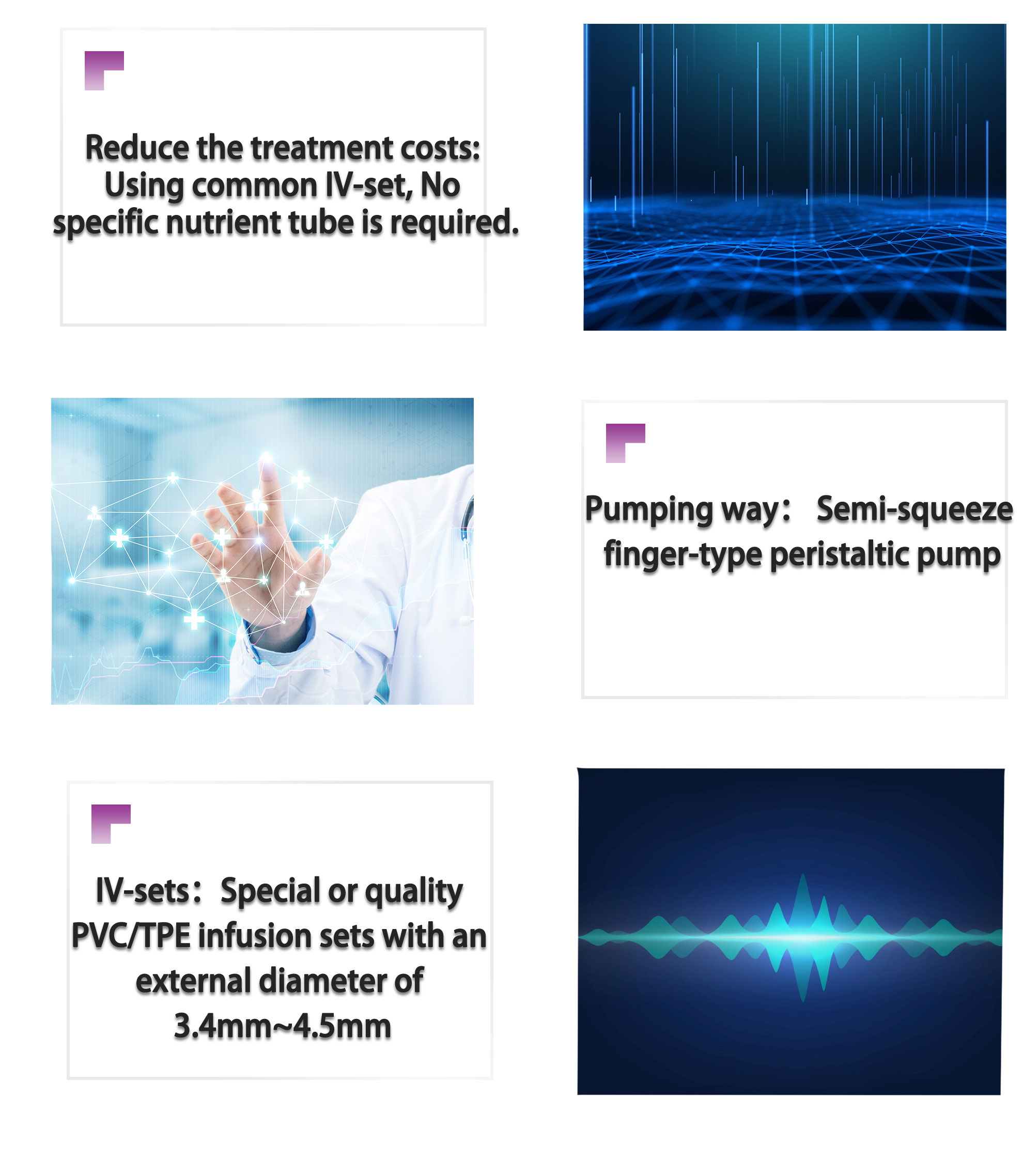 Reduce the treatment costs: Using common IV-set, No specific nutrient tube is required.

Pumping way： Semi-squeeze finger-type peristaltic pump

IV-sets： Special or quality PVC/TPE infusion sets with an external diameter of 3.4mm~4.5mm